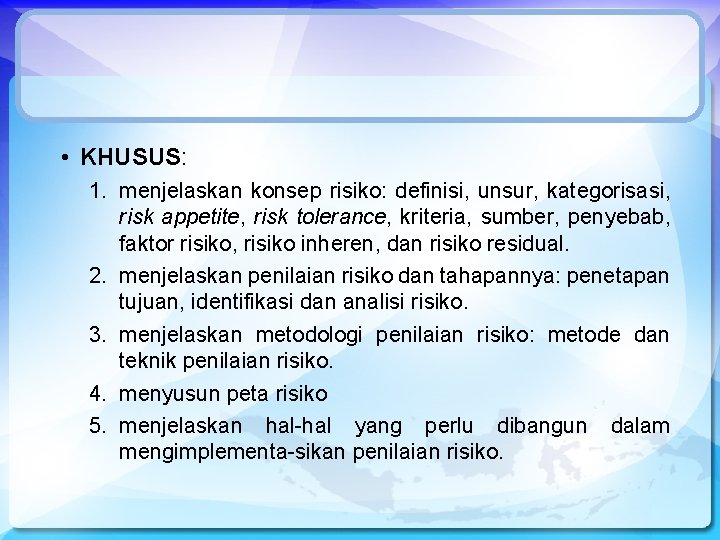 • KHUSUS:

1. menjelaskan konsep risiko: definisi, unsur, kategorisasi, risk appetite, risk tolerance, kriteria, sumber, penyebab, faktor risiko, risiko inheren, dan risiko residual.
2. menjelaskan penilaian risiko dan tahapannya: penetapan tujuan, identifikasi dan analisi risiko.
3. menjelaskan metodologi penilaian risiko: metode dan teknik penilaian risiko.
4. menyusun peta risiko
5. menjelaskan hal-hal yang perlu dibangun dalam mengimplementa-sikan penilaian risiko.